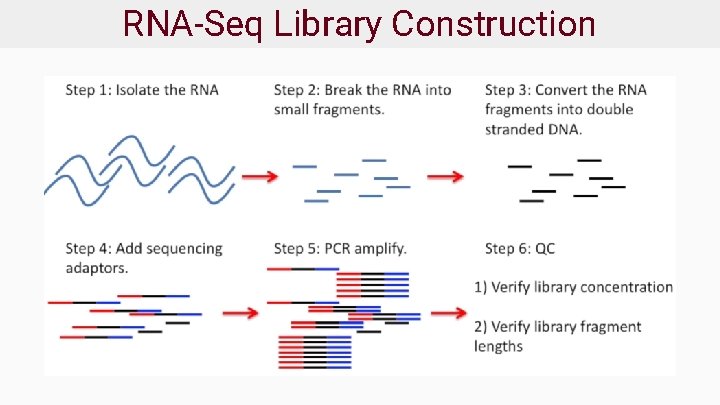 RNA-Seq Library Construction

Step 1: Isolate the RNA

Step 2: Break the RNA into small fragments.

Step 3: Convert the RNA fragments into double stranded DNA.

Step 4: Add sequencing adaptors.

Step 5: PCR amplify.

Step 6: QC

1) Verify library concentration

2) Verify library fragment lengths